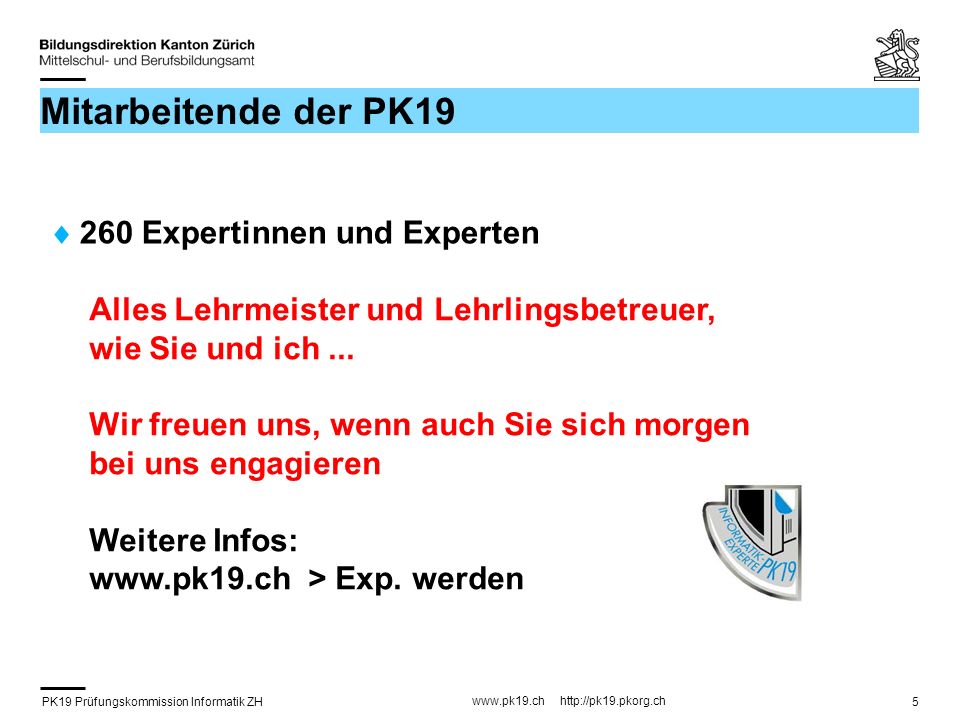 Bildungsdirektion Kanton Zürich
Mittelschul- und Berufsbildungsamt

Mitarbeitende der PK19

♦ 260 Expertinnen und Experten

Alles Lehrmeister und Lehrlingsbetreuer, wie Sie und ich ...

Wir freuen uns, wenn auch Sie sich morgen bei uns engagieren

Weitere Infos:
www.pk19.ch > Exp. werden

INFORMATIK-EXPERTE PK19

PK19 Prüfungskommission Informatik ZH
www.pk19.ch http://pk19.pkorg.ch
5